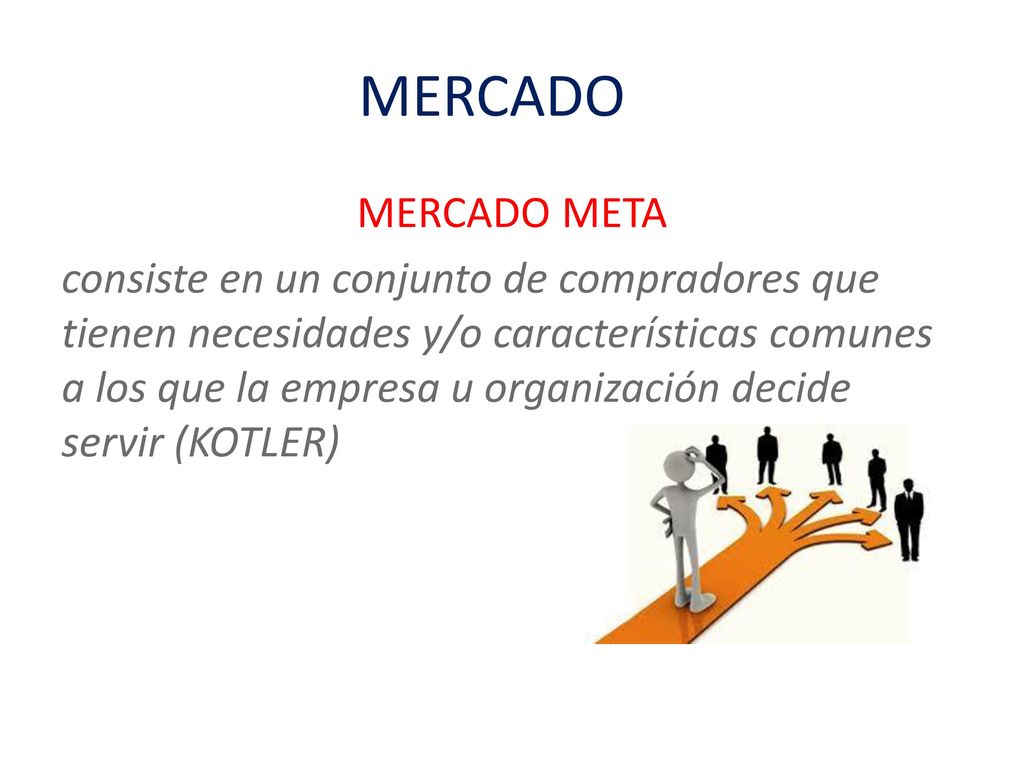 MERCADO

MERCADO META

consiste en un conjunto de compradores que tienen necesidades y/o características comunes a los que la empresa u organización decide servir (KOTLER)